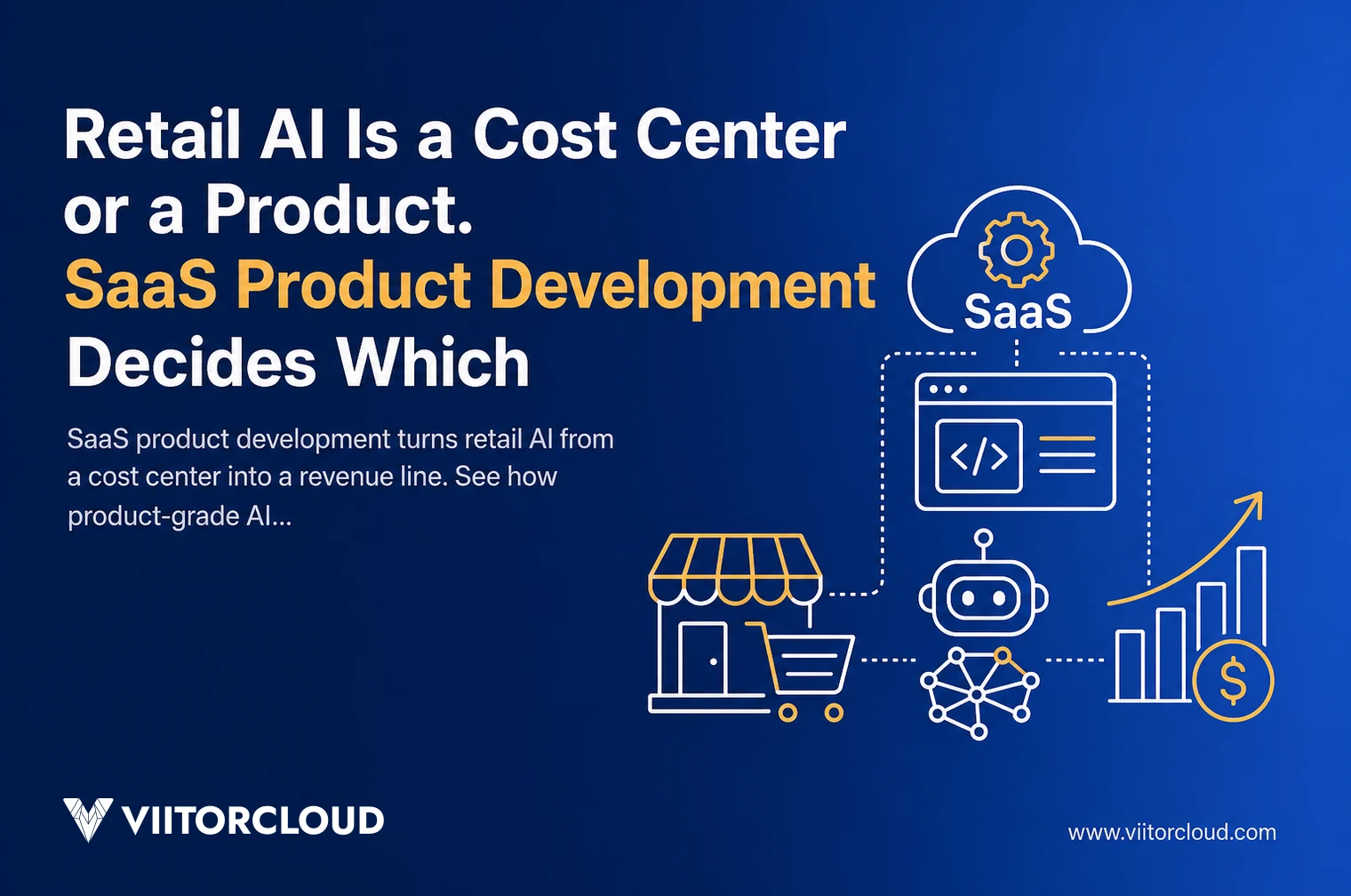 Retail AI Is a Cost Center or a Product. SaaS Product Development Decides Which

SaaS product development turns retail AI from a cost center into a revenue line. See how product-grade AI...

SaaS

</>

$

VIITORCLOUD

www.viitorcloud.com